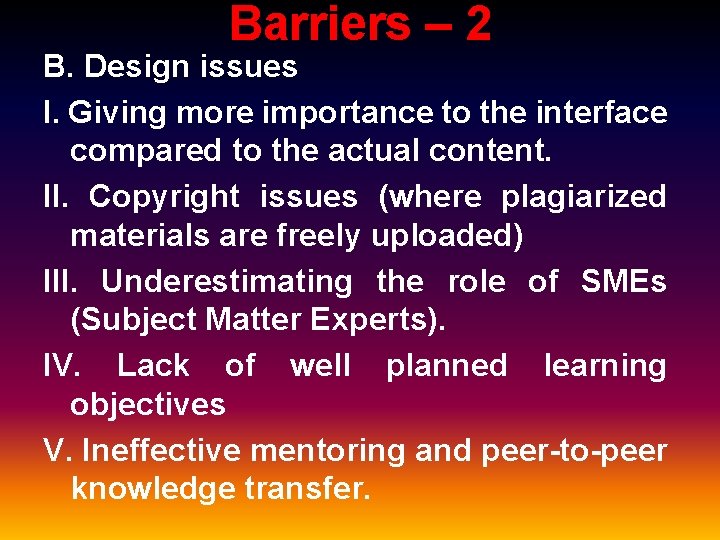 Barriers – 2

B. Design issues

I. Giving more importance to the interface compared to the actual content.

II. Copyright issues (where plagiarized materials are freely uploaded)

III. Underestimating the role of SMEs (Subject Matter Experts).

IV. Lack of well planned learning objectives

V. Ineffective mentoring and peer-to-peer knowledge transfer.